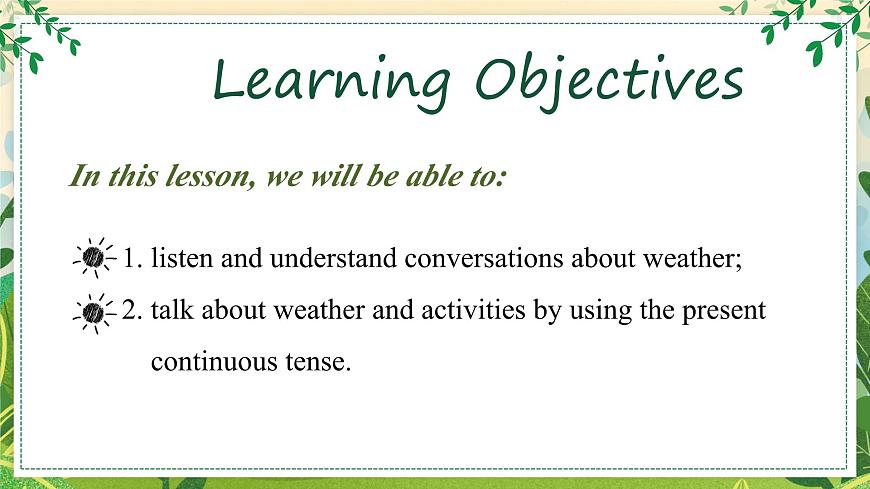 Learning Objectives

In this lesson, we will be able to:

1. listen and understand conversations about weather;

2. talk about weather and activities by using the present continuous tense.